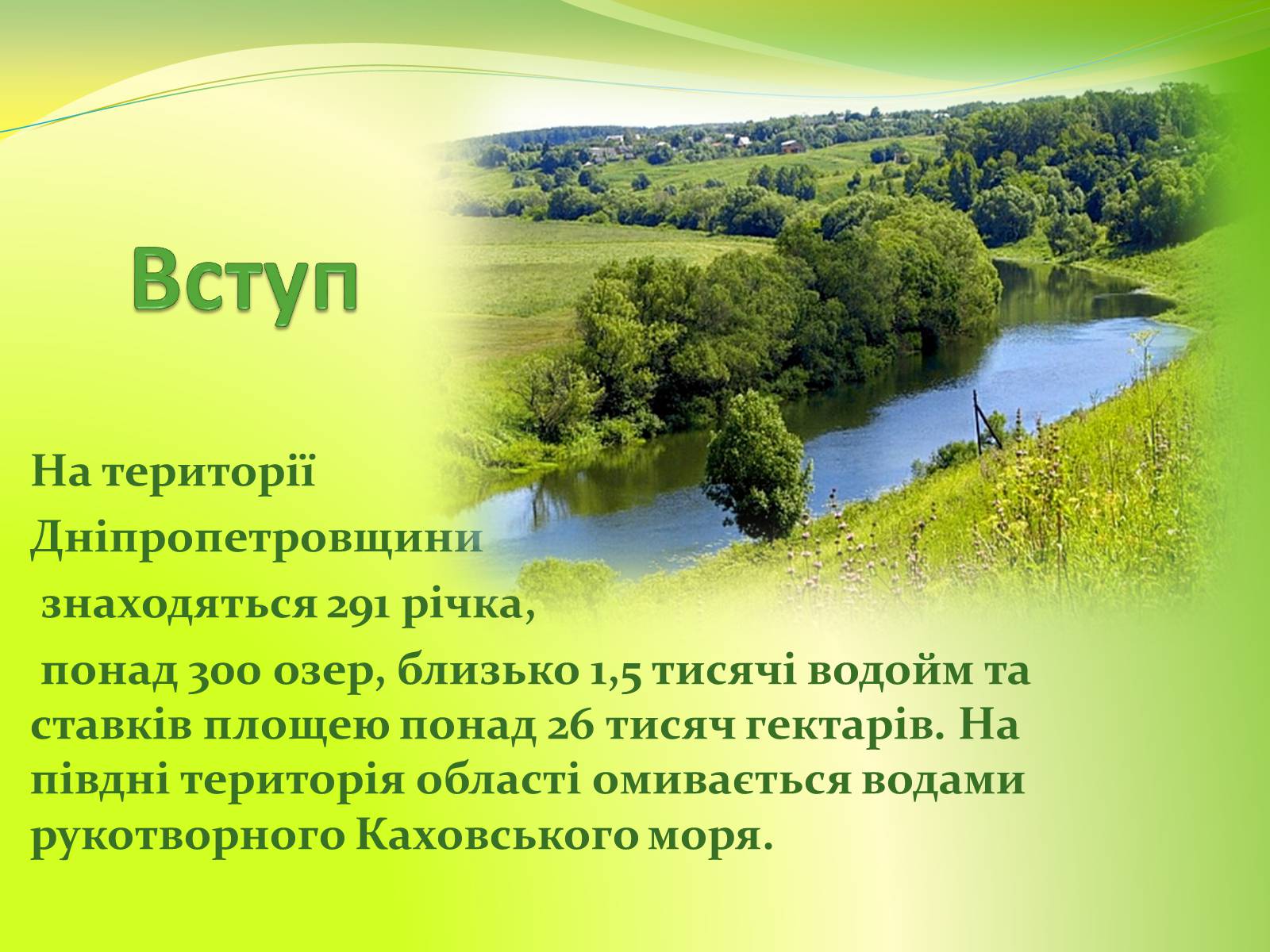 Вступ

На території Дніпропетровщини знаходяться 291 річка, понад 300 озер, близько 1,5 тисячі водойм та ставків площею понад 26 тисяч гектарів. На півдні територія області омивається водами рукотворного Каховського моря.